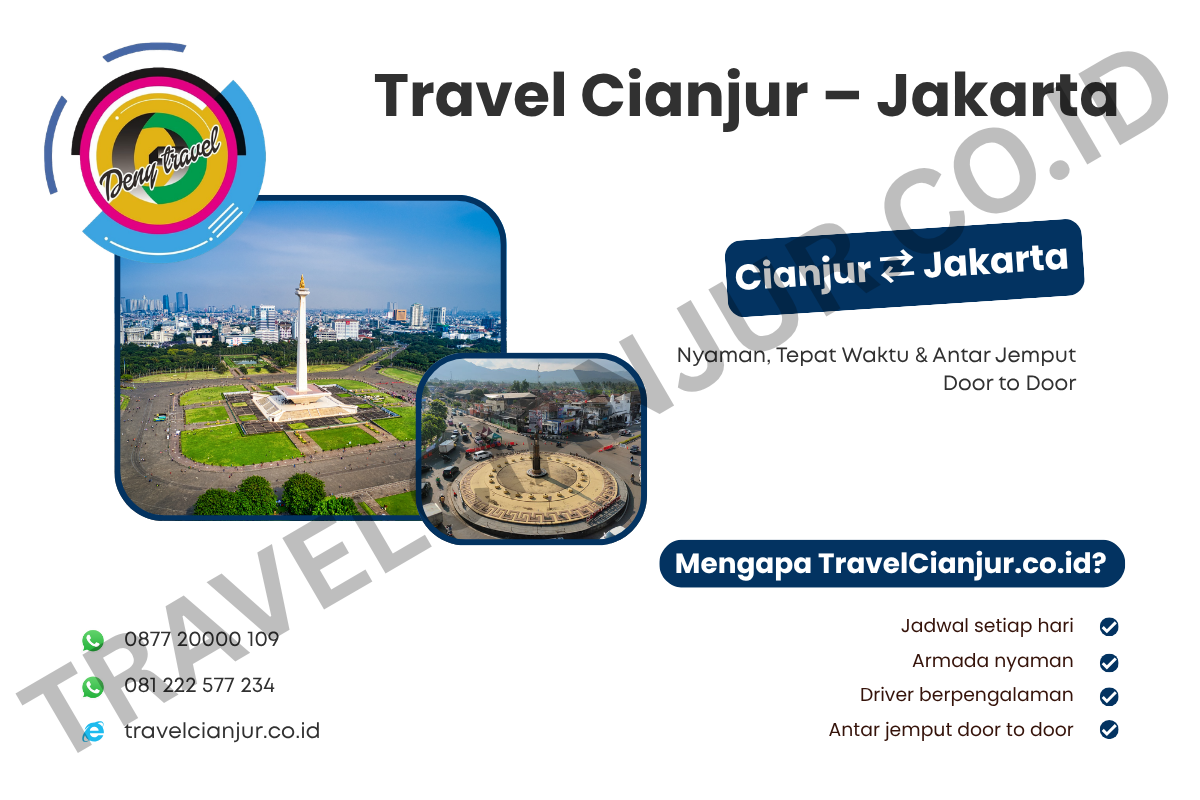 Deny travel

Travel Cianjur – Jakarta

Cianjur ⇄ Jakarta

Nyaman, Tepat Waktu & Antar Jemput Door to Door

Mengapa TravelCianjur.co.id?

Jadwal setiap hari
Armada nyaman
Driver berpengalaman
Antar jemput door to door

0877 20000 109
081 222 577 234
travelcianjur.co.id

TRAVELCIANJUR.CO.ID